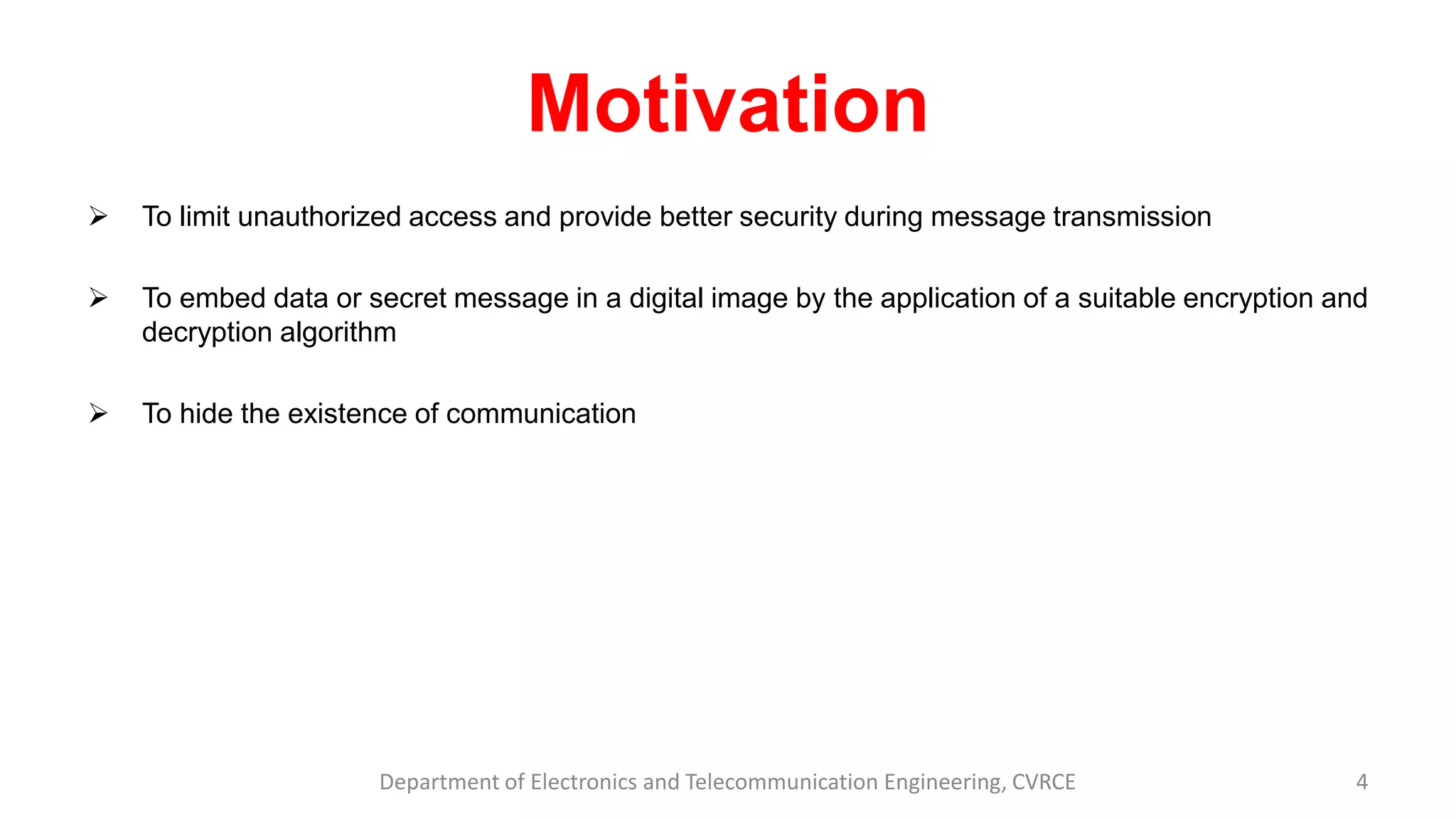 Motivation

➢ To limit unauthorized access and provide better security during message transmission

➢ To embed data or secret message in a digital image by the application of a suitable encryption and decryption algorithm

➢ To hide the existence of communication

Department of Electronics and Telecommunication Engineering, CVRCE 4